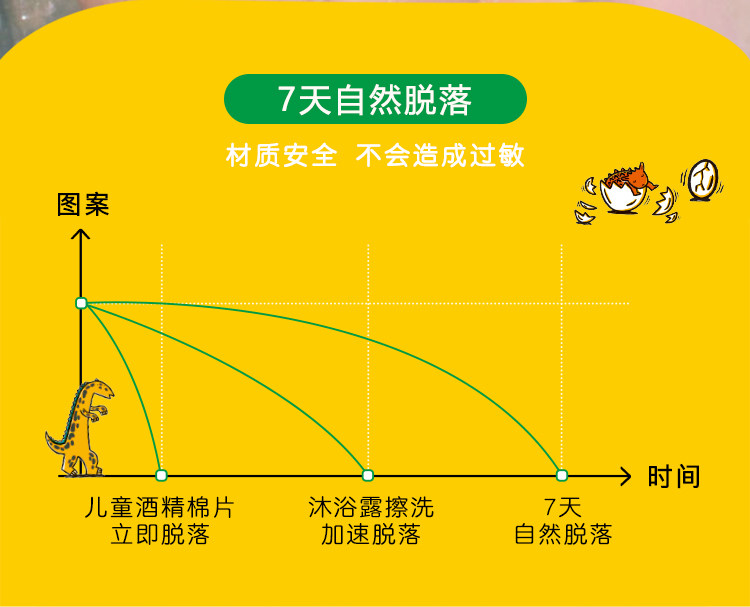 7天自然脱落

材质安全 不会造成过敏

图案

时间

儿童酒精棉片
立即脱落

沐浴露擦洗
加速脱落

7天
自然脱落